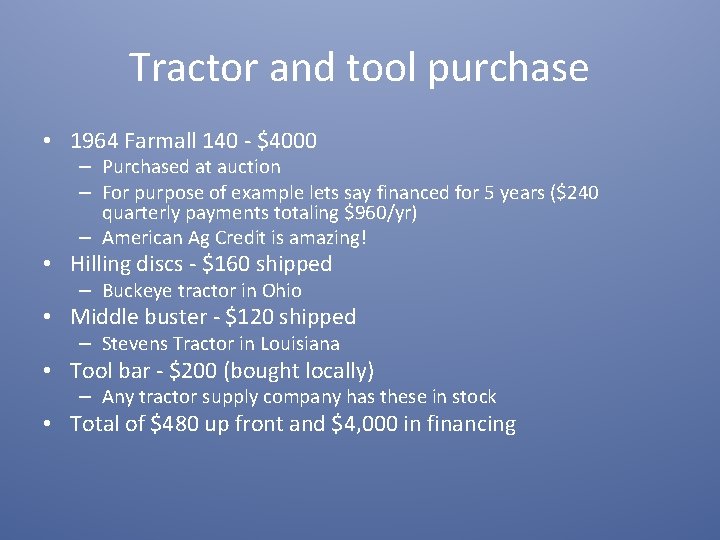 Tractor and tool purchase

• 1964 Farmall 140 - \$4000
– Purchased at auction
– For purpose of example lets say financed for 5 years (\$240 quarterly payments totaling \$960/yr)
– American Ag Credit is amazing!
• Hilling discs - \$160 shipped
– Buckeye tractor in Ohio
• Middle buster - \$120 shipped
– Stevens Tractor in Louisiana
• Tool bar - \$200 (bought locally)
– Any tractor supply company has these in stock
• Total of \$480 up front and \$4,000 in financing